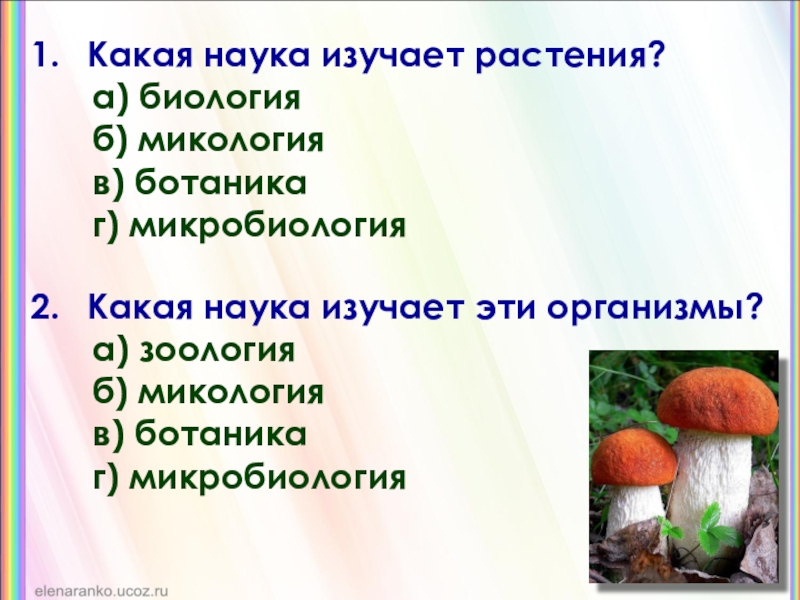 1. Какая наука изучает растения?
а) биология
б) микология
в) ботаника
г) микробиология

2. Какая наука изучает эти организмы?
а) зоология
б) микология
в) ботаника
г) микробиология

elenaranko.ucoz.ru